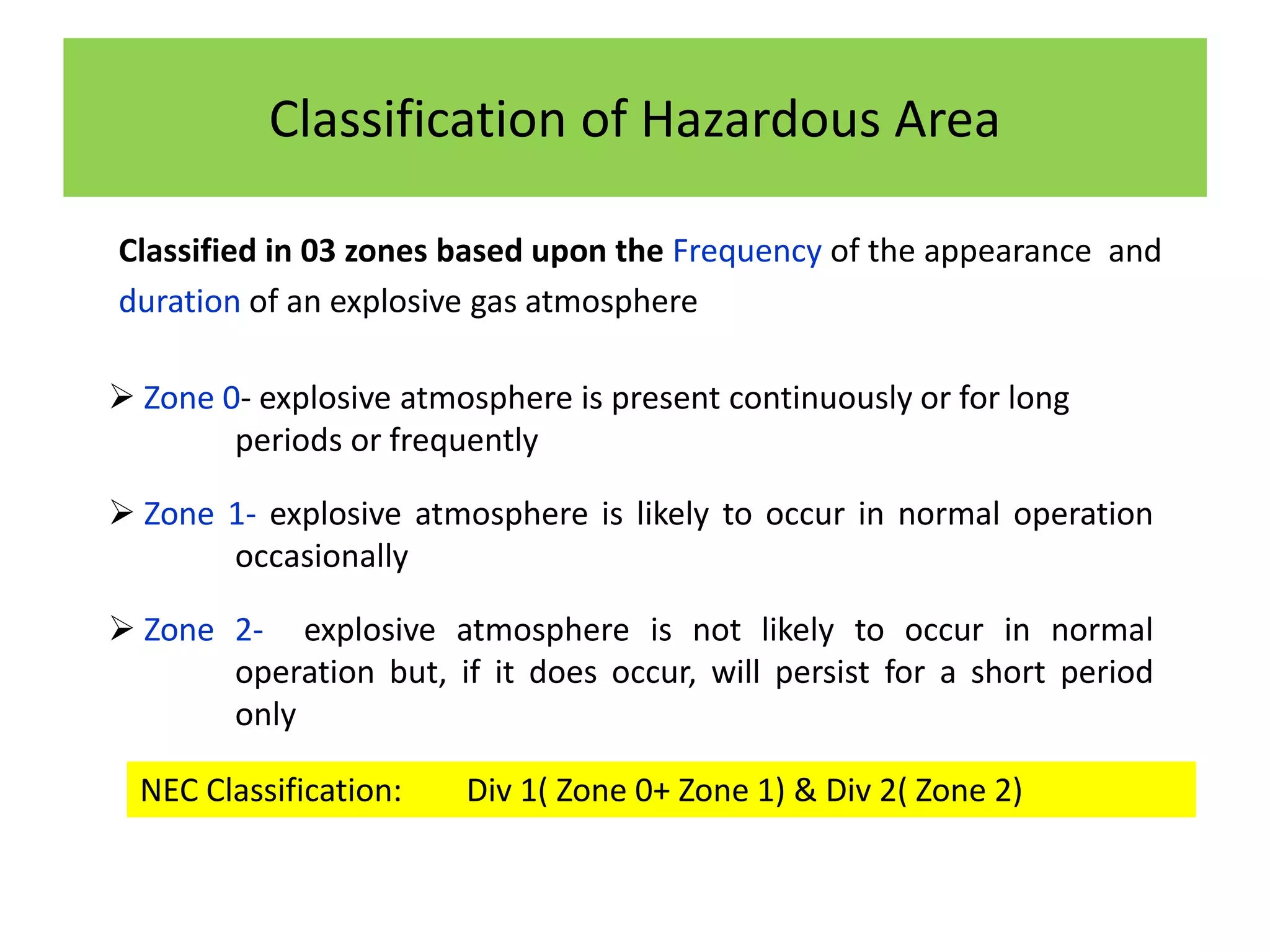 Classification of Hazardous Area

Classified in 03 zones based upon the Frequency of the appearance and duration of an explosive gas atmosphere

➢ Zone 0- explosive atmosphere is present continuously or for long periods or frequently

➢ Zone 1- explosive atmosphere is likely to occur in normal operation occasionally

➢ Zone 2- explosive atmosphere is not likely to occur in normal operation but, if it does occur, will persist for a short period only

NEC Classification: Div 1( Zone 0+ Zone 1) & Div 2( Zone 2)